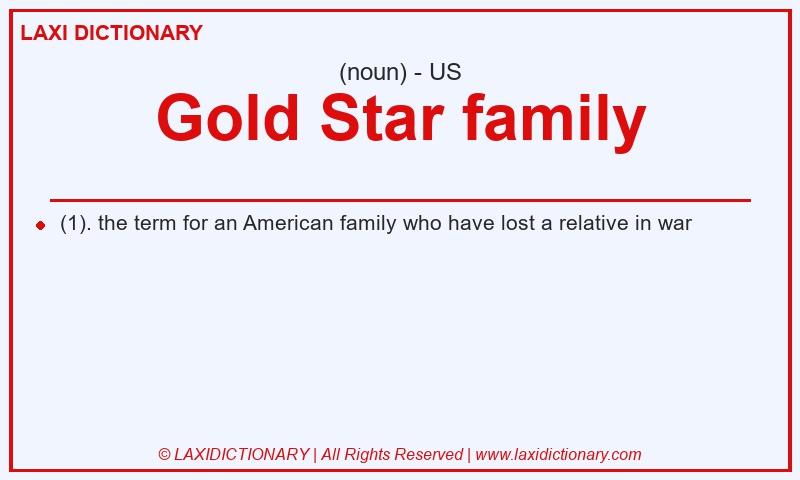 LAXI DICTIONARY

(noun) - US

Gold Star family

(1). the term for an American family who have lost a relative in war

© LAXIDICTIONARY | All Rights Reserved | www.laxidictionary.com